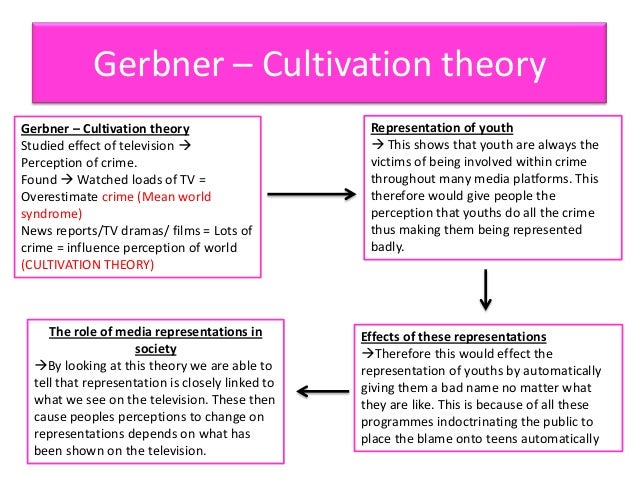 Gerbner – Cultivation theory

Gerbner – Cultivation theory
Studied effect of television → Perception of crime.
Found → Watched loads of TV = Overestimate crime (Mean world syndrome)
News reports/TV dramas/ films = Lots of crime = influence perception of world (CULTIVATION THEORY)

Representation of youth
→ This shows that youth are always the victims of being involved within crime throughout many media platforms. This therefore would give people the perception that youths do all the crime thus making them being represented badly.

Effects of these representations
→Therefore this would effect the representation of youths by automatically giving them a bad name no matter what they are like. This is because of all these programmes indoctrinating the public to place the blame onto teens automatically

The role of media representations in society
→By looking at this theory we are able to tell that representation is closely linked to what we see on the television. These then cause peoples perceptions to change on representations depends on what has been shown on the television.